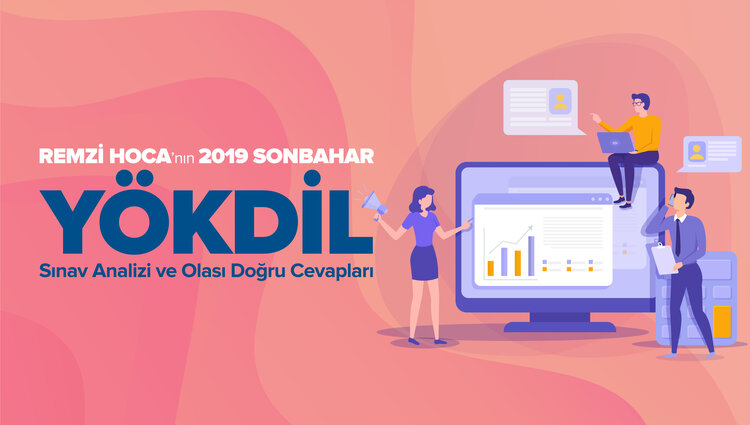 REMZİ HOCA'nın 2019 SONBAHAR

YÖKDİL

Sınav Analizi ve Olası Doğru Cevapları